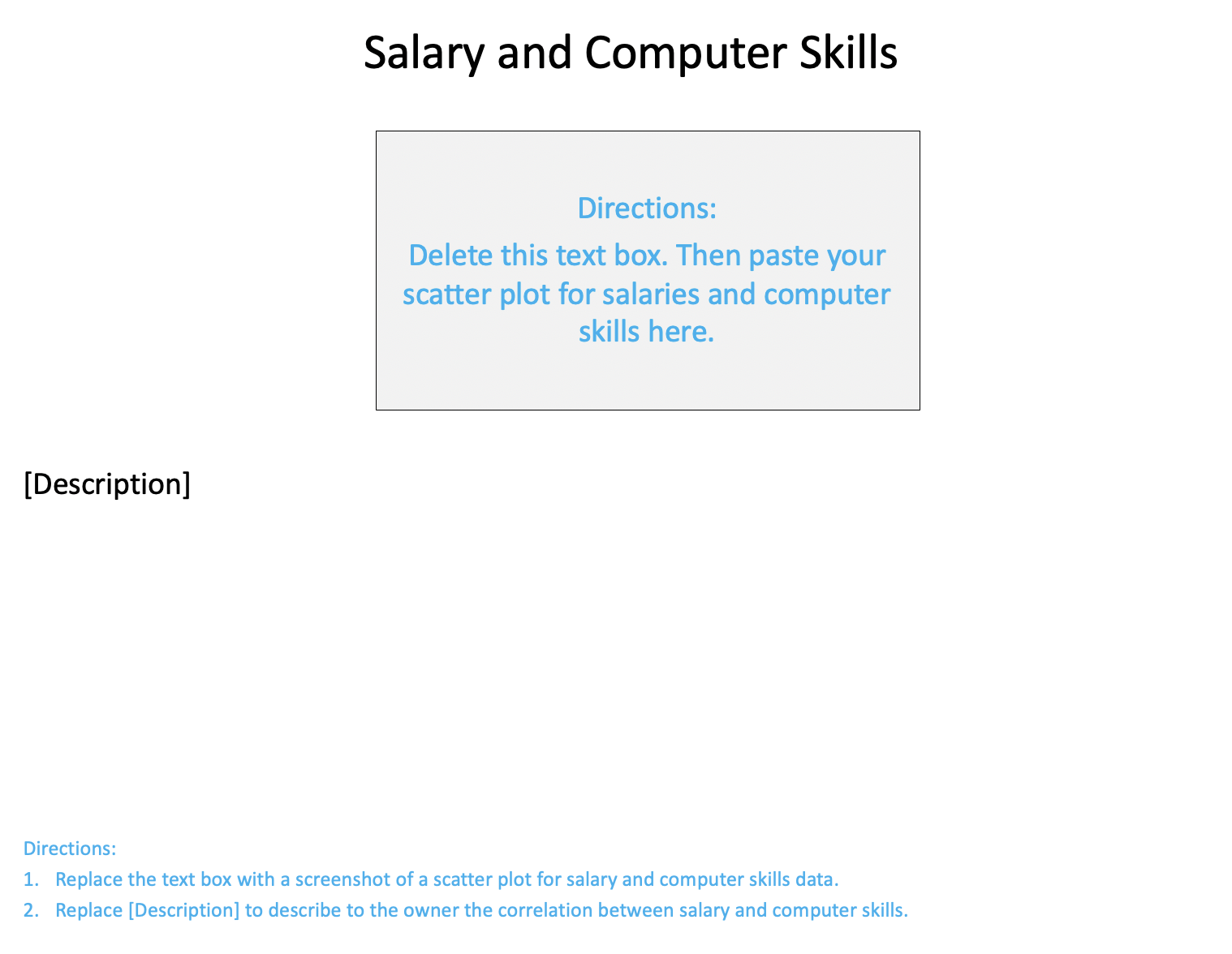 Salary and Computer Skills

Directions:

Delete this text box. Then paste your scatter plot for salaries and computer skills here.

[Description]

Directions:
1. Replace the text box with a screenshot of a scatter plot for salary and computer skills data.
2. Replace [Description] to describe to the owner the correlation between salary and computer skills.